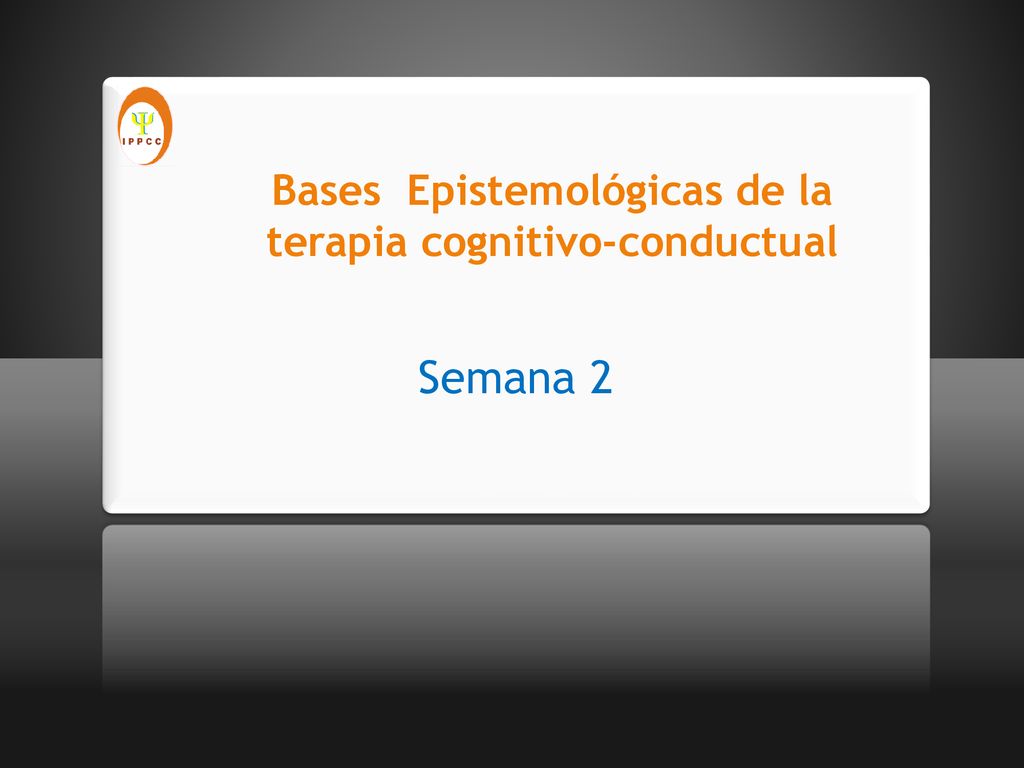 Ψ
IPPCC

Bases Epistemológicas de la terapia cognitivo-conductual

Semana 2